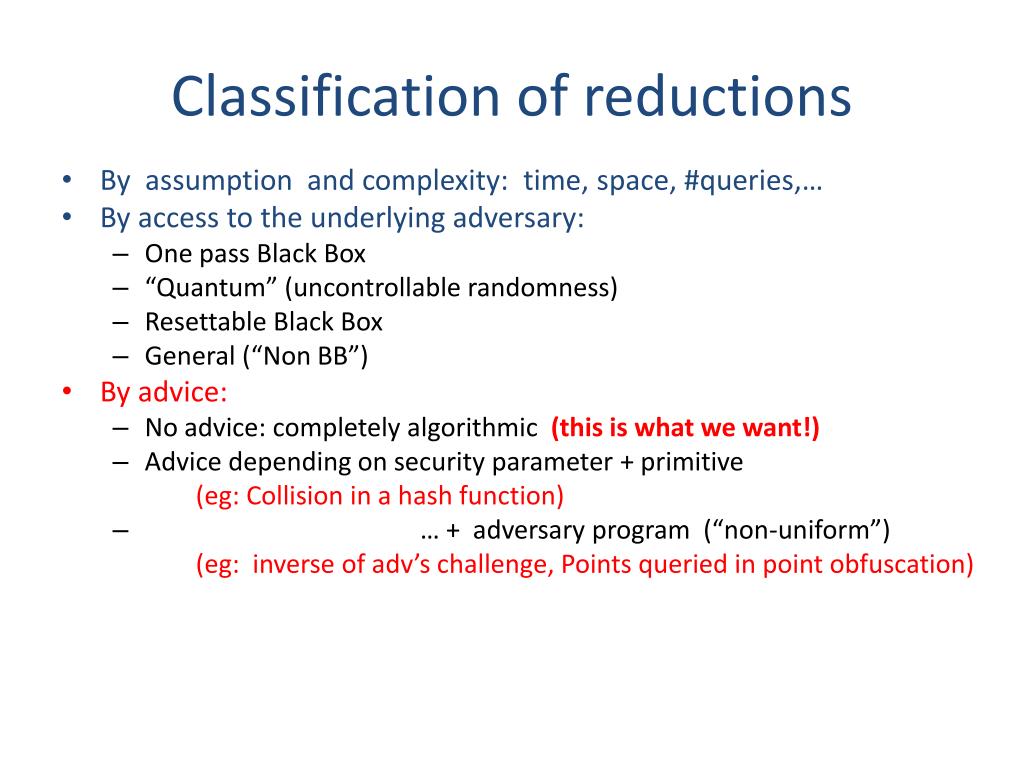 Classification of reductions

• By assumption and complexity: time, space, #queries,…
• By access to the underlying adversary:
– One pass Black Box
– “Quantum” (uncontrollable randomness)
– Resettable Black Box
– General (“Non BB”)
• By advice:
– No advice: completely algorithmic (this is what we want!)
– Advice depending on security parameter + primitive
(eg: Collision in a hash function)
– … + adversary program (“non-uniform”)
(eg: inverse of adv’s challenge, Points queried in point obfuscation)